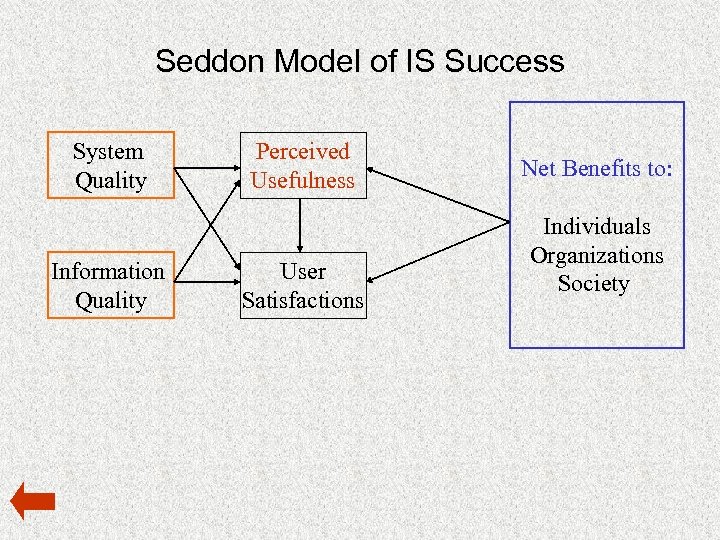 Seddon Model of IS Success

System Quality

Information Quality

Perceived Usefulness

User Satisfactions

Net Benefits to:

Individuals
Organizations
Society